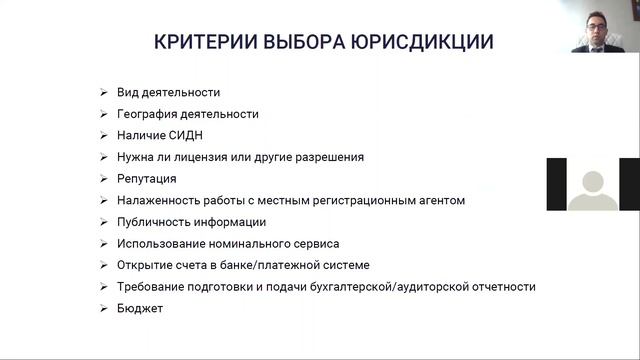 КРИТЕРИИ ВЫБОРА ЮРИСДИКЦИИ

➢ Вид деятельности
➢ География деятельности
➢ Наличие СИДН
➢ Нужна ли лицензия или другие разрешения
➢ Репутация
➢ Налаженность работы с местным регистрационным агентом
➢ Публичность информации
➢ Использование номинального сервиса
➢ Открытие счета в банке/платежной системе
➢ Требование подготовки и подачи бухгалтерской/аудиторской отчетности
➢ Бюджет